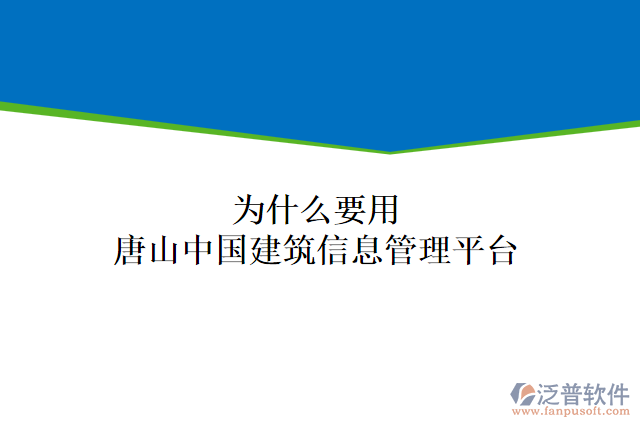 为什么要用
唐山中国建筑信息管理平台

泛普软件
www.fanpusoft.com